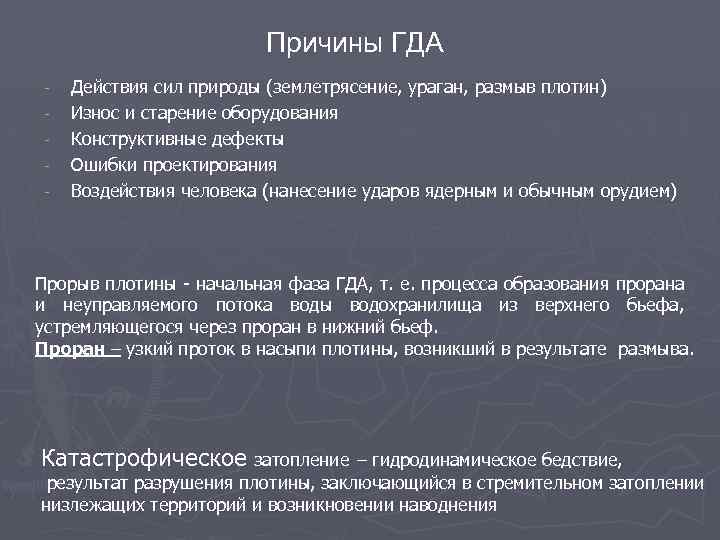 Причины ГДА

- Действия сил природы (землетрясение, ураган, размыв плотин)
- Износ и старение оборудования
- Конструктивные дефекты
- Ошибки проектирования
- Воздействия человека (нанесение ударов ядерным и обычным орудием)

Прорыв плотины - начальная фаза ГДА, т. е. процесса образования прорана и неуправляемого потока воды водохранилища из верхнего бьефа, устремляющегося через проран в нижний бьеф.
Проран – узкий проток в насыпи плотины, возникший в результате размыва.

Катастрофическое затопление – гидродинамическое бедствие, результат разрушения плотины, заключающийся в стремительном затоплении низлежащих территорий и возникновении наводнения